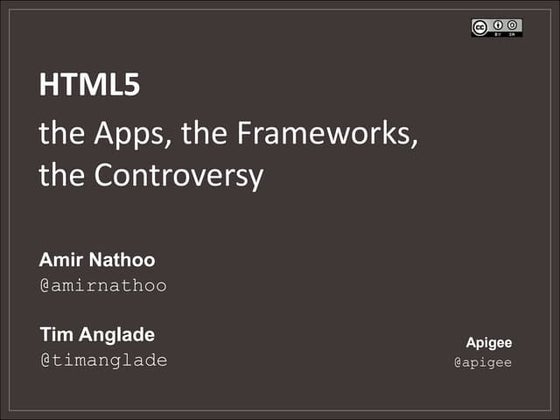 cc BY SA

HTML5

the Apps, the Frameworks, the Controversy

Amir Nathoo
@amirnathoo

Tim Anglade
@timanglade

Apigee
@apigee